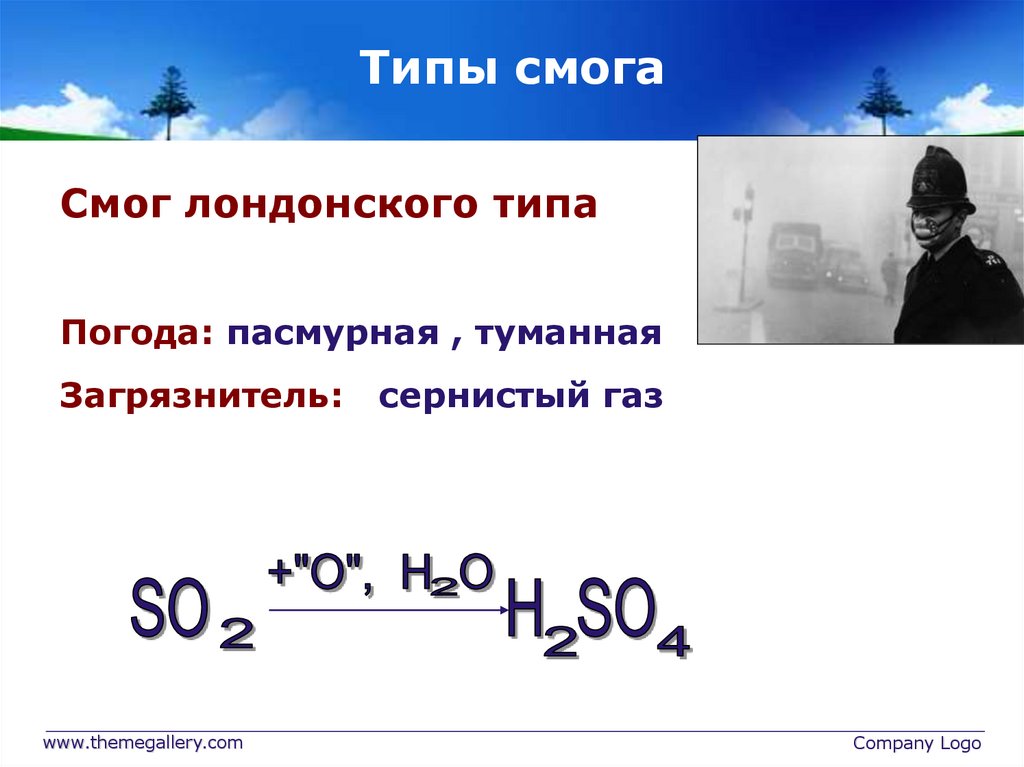 Типы смога

Смог лондонского типа

Погода: пасмурная , туманная

Загрязнитель: сернистый газ

$SO_2 \xrightarrow{+"O",\ H_2O} H_2SO_4$

www.themegallery.com

Company Logo